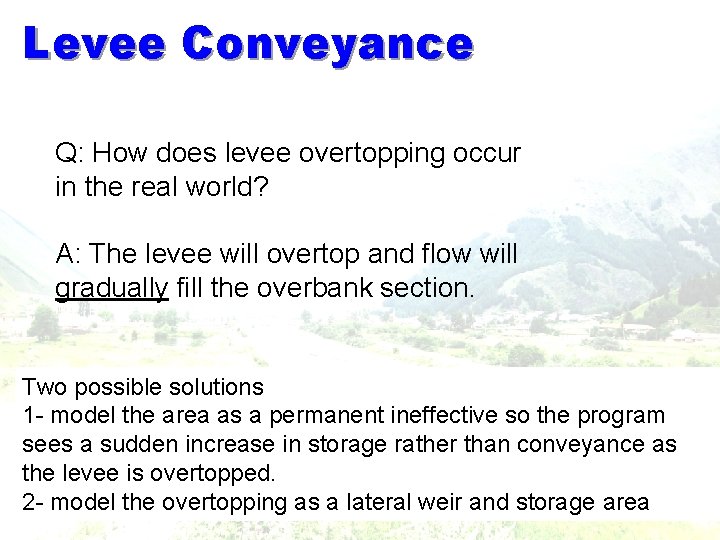 Levee Conveyance

Q: How does levee overtopping occur in the real world?

A: The levee will overtop and flow will gradually fill the overbank section.

Two possible solutions
1- model the area as a permanent ineffective so the program sees a sudden increase in storage rather than conveyance as the levee is overtopped.
2- model the overtopping as a lateral weir and storage area